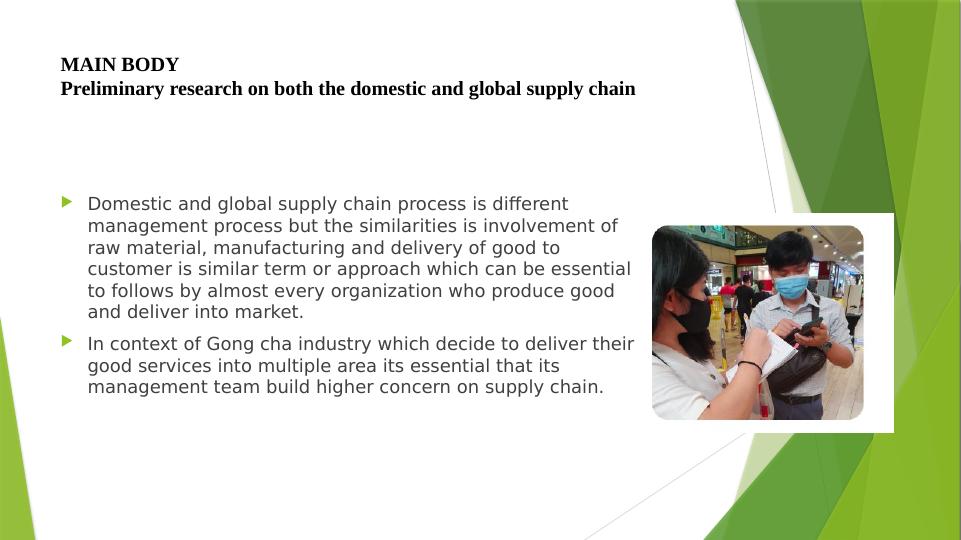 MAIN BODY
Preliminary research on both the domestic and global supply chain

Domestic and global supply chain process is different management process but the similarities is involvement of raw material, manufacturing and delivery of good to customer is similar term or approach which can be essential to follows by almost every organization who produce good and deliver into market.

In context of Gong cha industry which decide to deliver their good services into multiple area its essential that its management team build higher concern on supply chain.